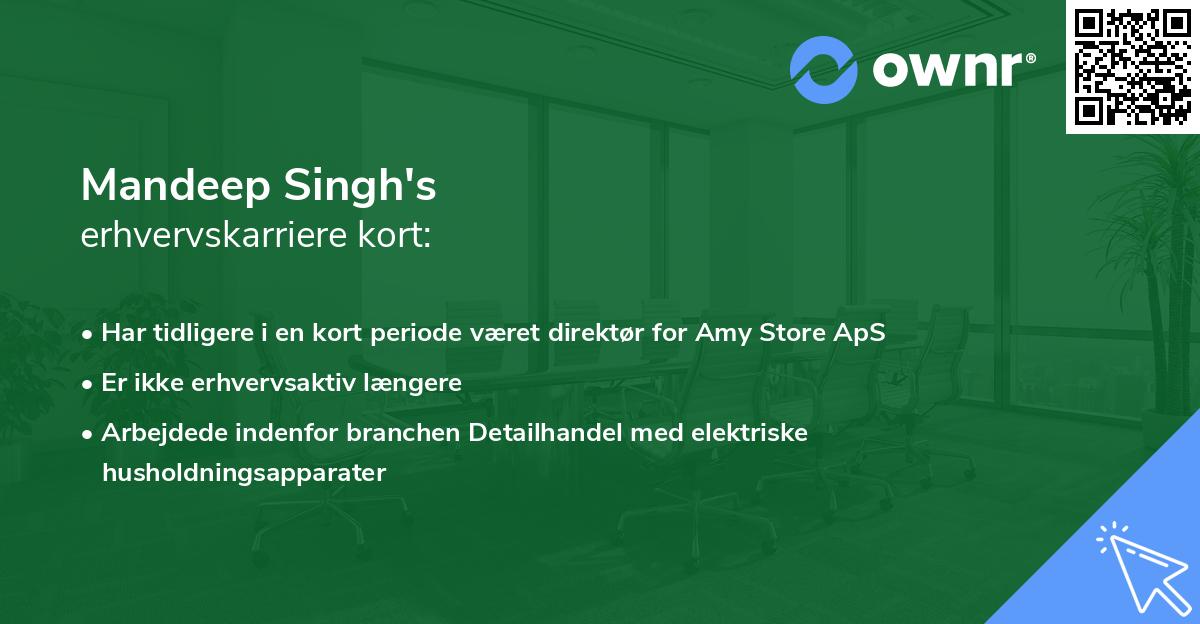 ownr®

Mandeep Singh's
erhvervskarriere kort:

• Har tidligere i en kort periode været direktør for Amy Store ApS
• Er ikke erhvervsaktiv længere
• Arbejdede indenfor branchen Detailhandel med elektriske husholdningsapparater